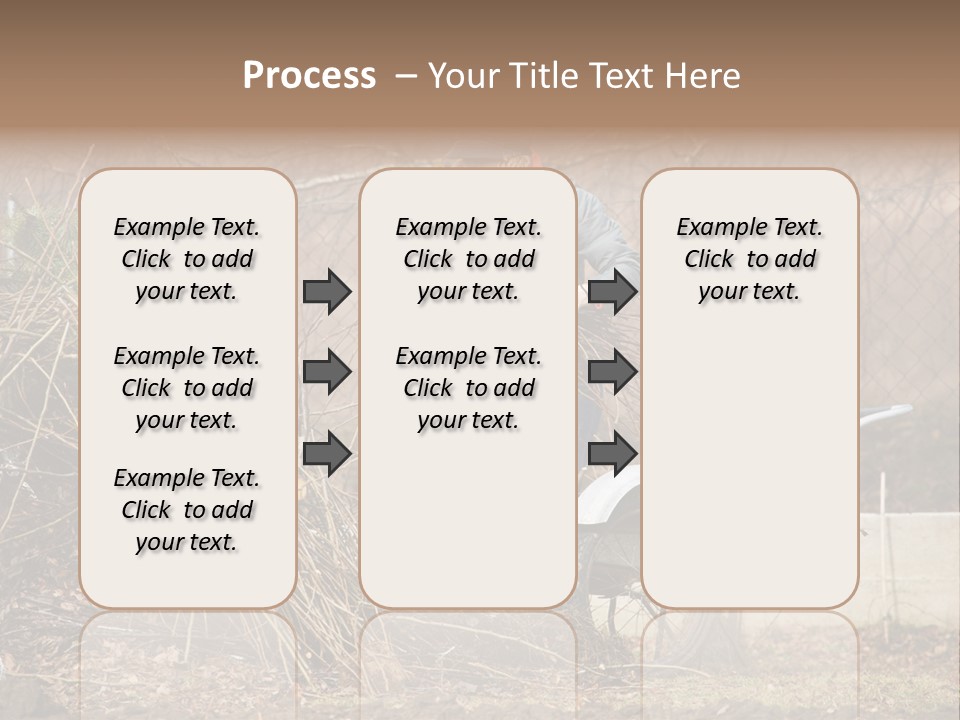 Process – Your Title Text Here

Example Text. Click to add your text.

Example Text. Click to add your text.

Example Text. Click to add your text.

Example Text. Click to add your text.

Example Text. Click to add your text.

Example Text. Click to add your text.